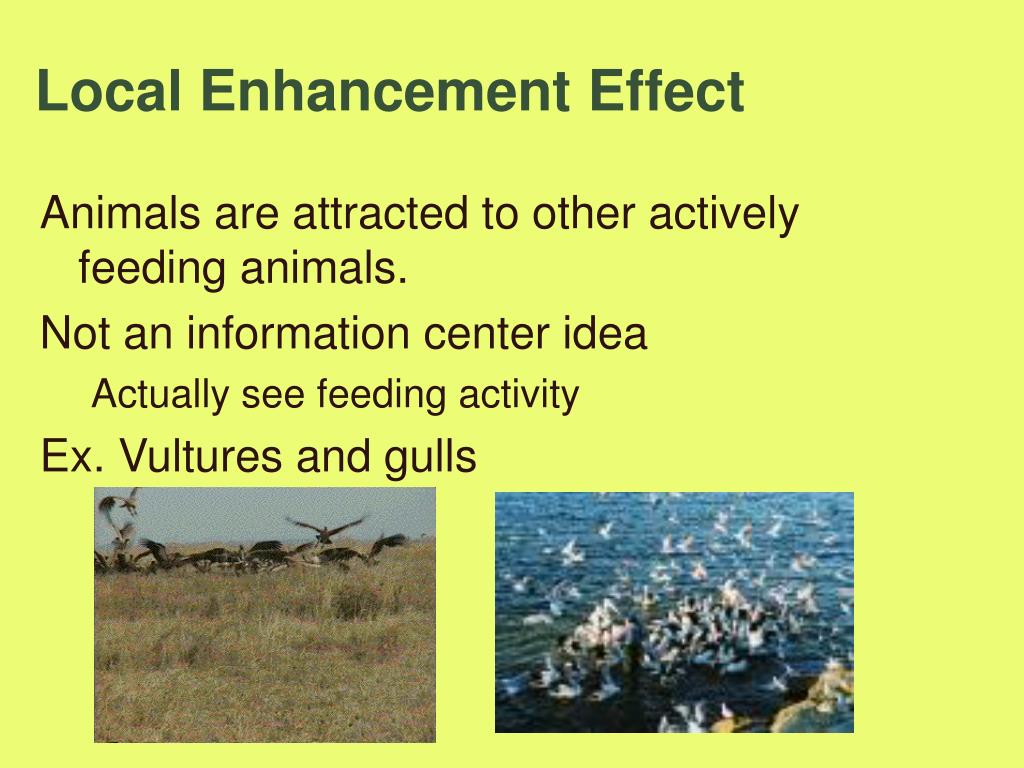 Local Enhancement Effect

Animals are attracted to other actively feeding animals.

Not an information center idea

Actually see feeding activity

Ex. Vultures and gulls